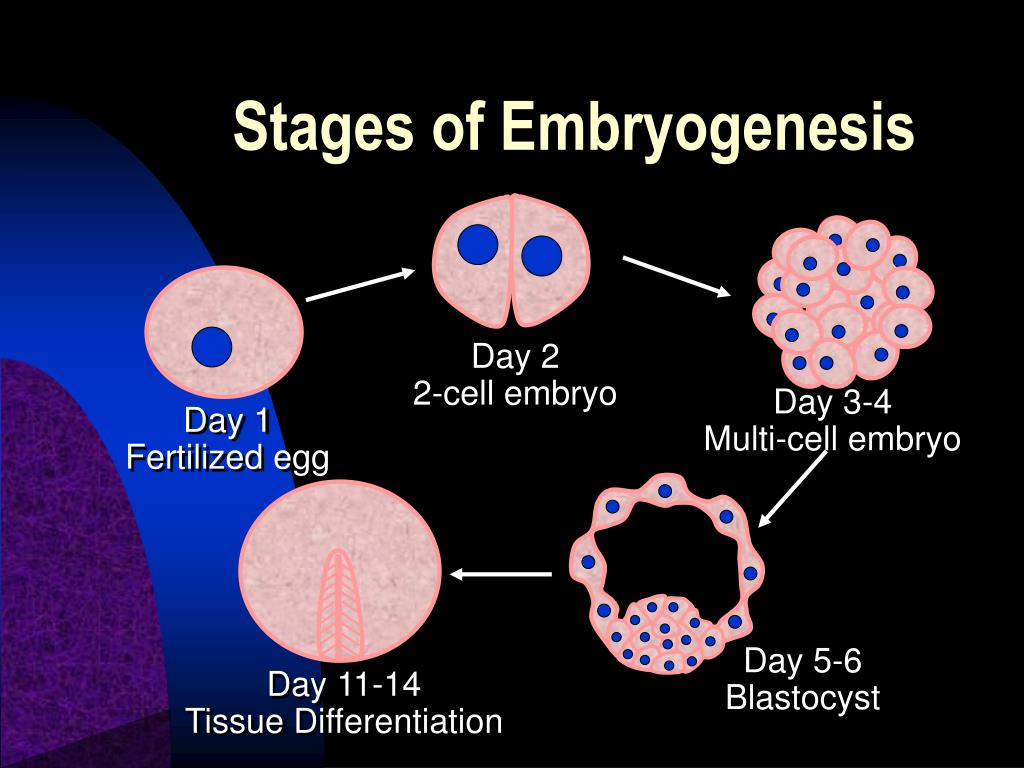 Stages of Embryogenesis

Day 1
Fertilized egg

Day 2
2-cell embryo

Day 3-4
Multi-cell embryo

Day 5-6
Blastocyst

Day 11-14
Tissue Differentiation